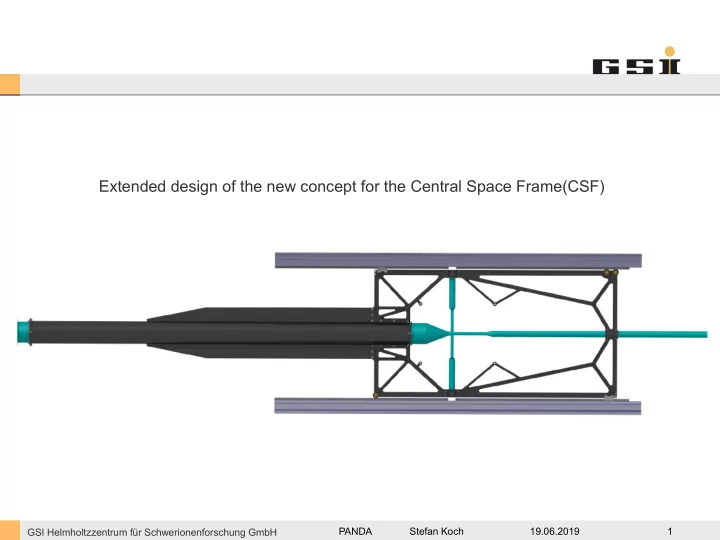 GSI

Extended design of the new concept for the Central Space Frame(CSF)

GSI Helmholtzzentrum für Schwerionenforschung GmbH PANDA Stefan Koch 19.06.2019 1